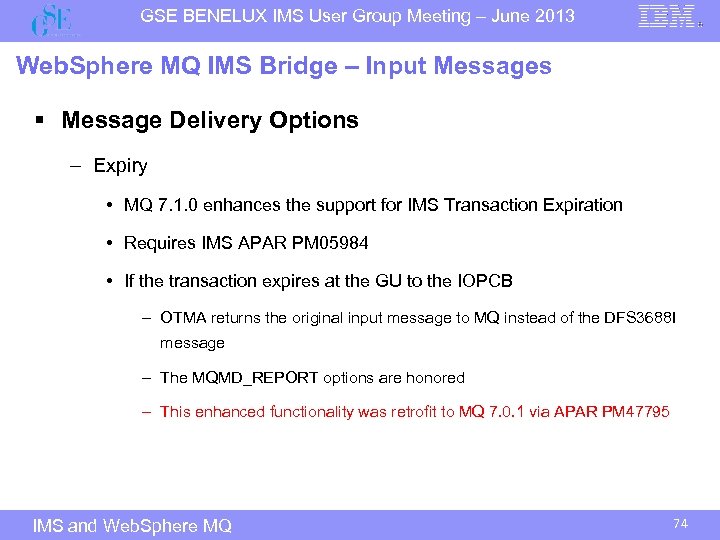 GSE

GSE BENELUX IMS User Group Meeting – June 2013

IBM

WebSphere MQ IMS Bridge – Input Messages

▪ Message Delivery Options

– Expiry

• MQ 7.1.0 enhances the support for IMS Transaction Expiration

• Requires IMS APAR PM05984

• If the transaction expires at the GU to the IOPCB

– OTMA returns the original input message to MQ instead of the DFS3688I message

– The MQMD_REPORT options are honored

– This enhanced functionality was retrofit to MQ 7.0.1 via APAR PM47795

IMS and WebSphere MQ

74